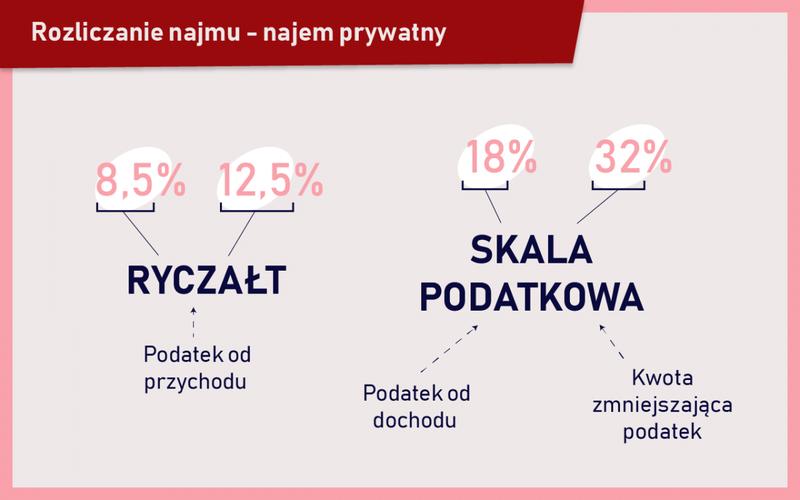 Rozliczanie najmu – najem prywatny

8,5%

12,5%

RYCZAŁT

Podatek od przychodu

18%

32%

SKALA PODATKOWA

Podatek od dochodu

Kwota zmniejszająca podatek